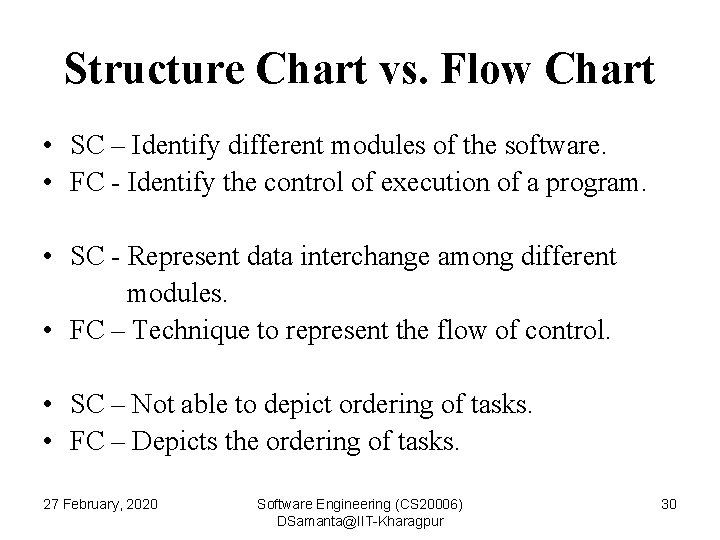 Structure Chart vs. Flow Chart

• SC – Identify different modules of the software.
• FC - Identify the control of execution of a program.

• SC - Represent data interchange among different modules.
• FC – Technique to represent the flow of control.

• SC – Not able to depict ordering of tasks.
• FC – Depicts the ordering of tasks.

27 February, 2020

Software Engineering (CS20006)
DSamanta@IIT-Kharagpur

30